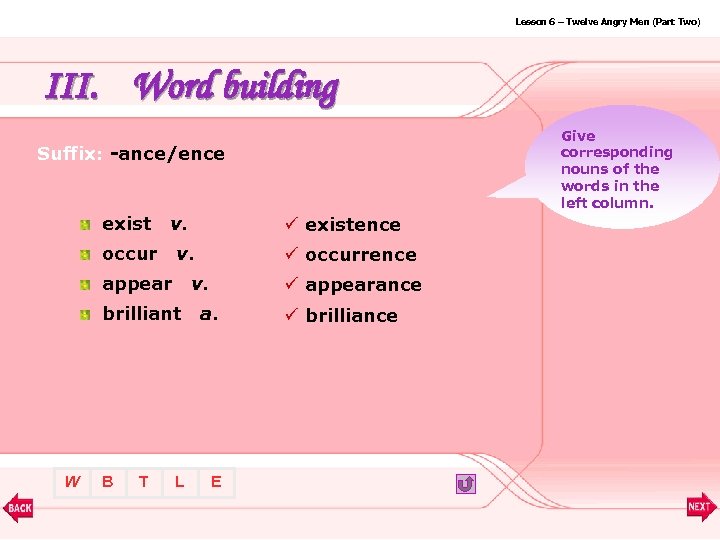 Lesson 6 – Twelve Angry Men (Part Two)

III. Word building

Suffix: -ance/ence

Give corresponding nouns of the words in the left column.

exist v.
occur v.
appear v.
brilliant a.

✓ existence
✓ occurrence
✓ appearance
✓ brilliance

W B T L E

BACK

NEXT